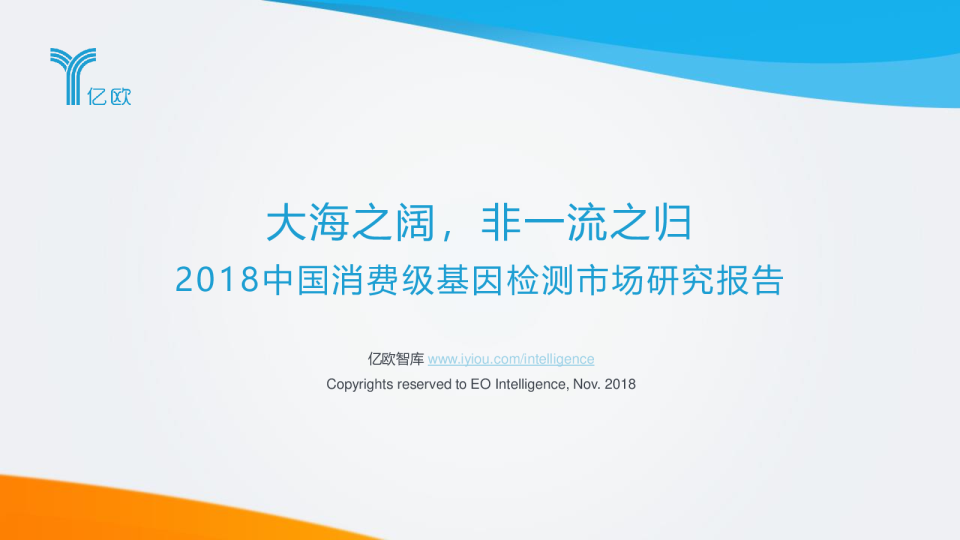 亿欧

大海之阔，非一流之归

2018中国消费级基因检测市场研究报告

亿欧智库 www.iyiou.com/intelligence

Copyrights reserved to EO Intelligence, Nov. 2018